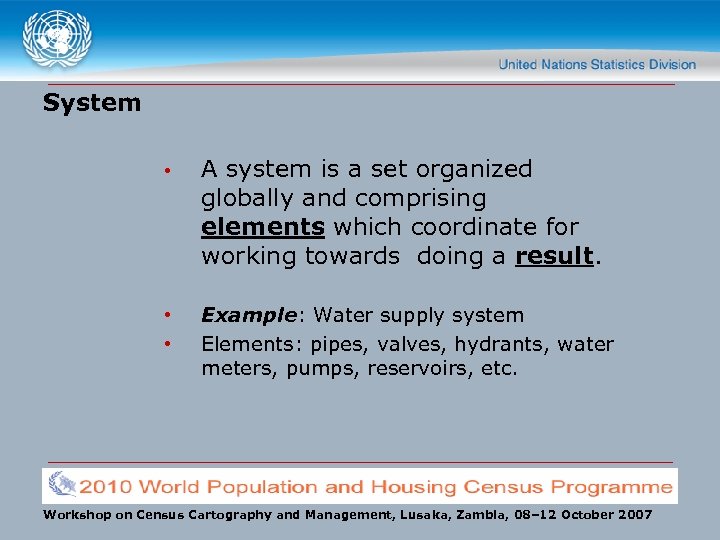 United Nations Statistics Division

System

• A system is a set organized globally and comprising elements which coordinate for working towards doing a result.

• Example: Water supply system
• Elements: pipes, valves, hydrants, water meters, pumps, reservoirs, etc.

2010 World Population and Housing Census Programme

Workshop on Census Cartography and Management, Lusaka, Zambia, 08–12 October 2007